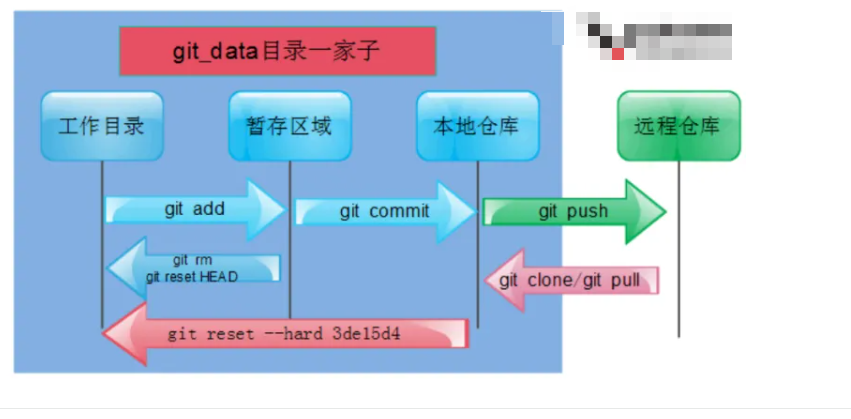 git_data目录一家子

工作目录

暂存区域

本地仓库

远程仓库

git add

git commit

git push

git rm
git reset HEAD

git clone/git pull

git reset --hard 3de15d4